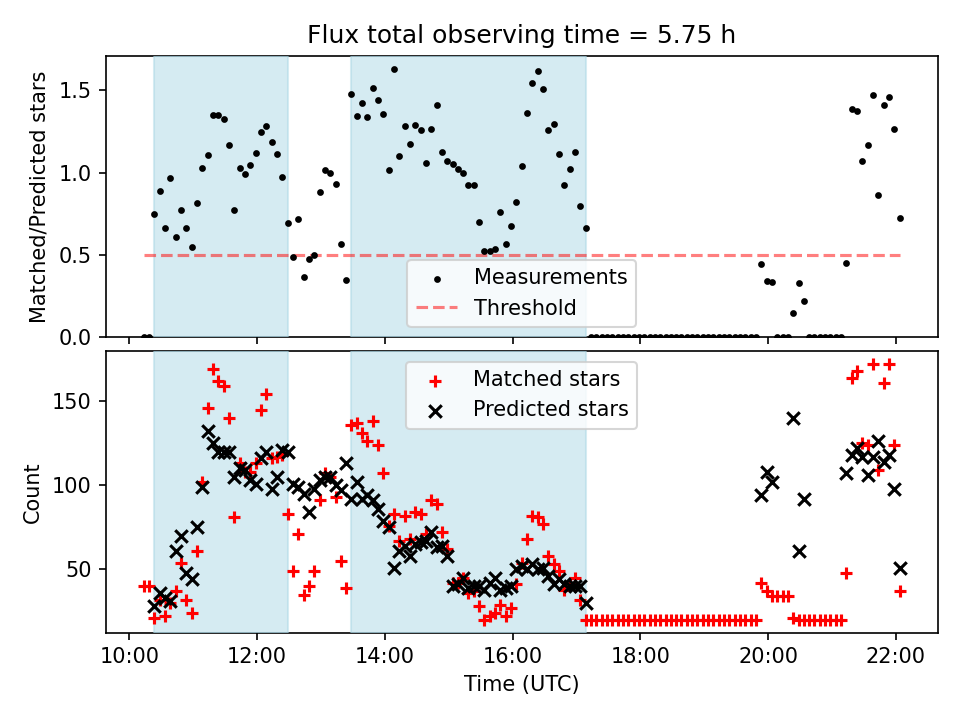 Flux total observing time = 5.75 h

Matched/Predicted stars

1.5
1.0
0.5
0.0

Measurements
Threshold

Count

150
100
50

Matched stars
Predicted stars

10:00 12:00 14:00 16:00 18:00 20:00 22:00

Time (UTC)